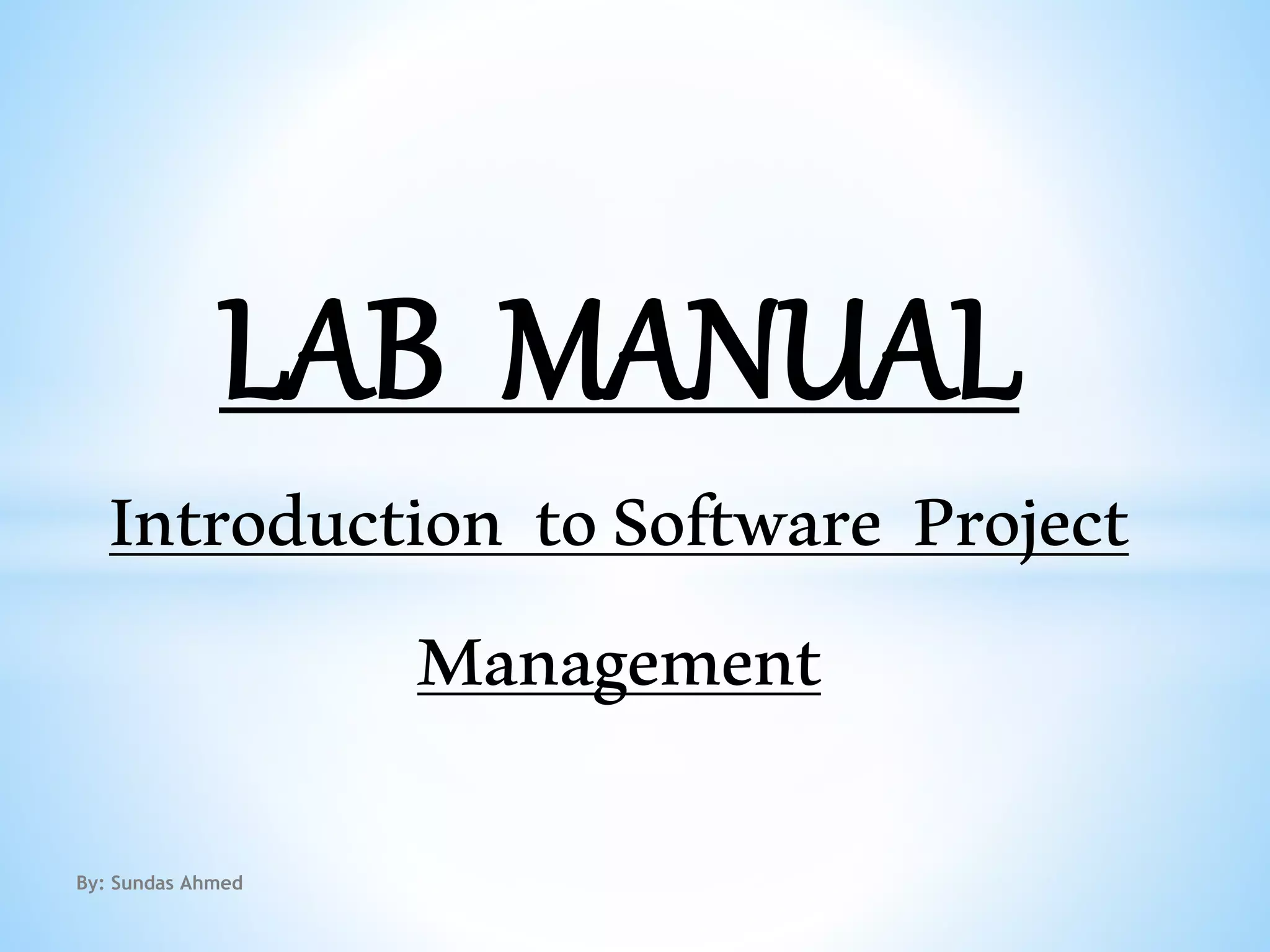 LAB MANUAL

Introduction to Software Project Management

By: Sundas Ahmed